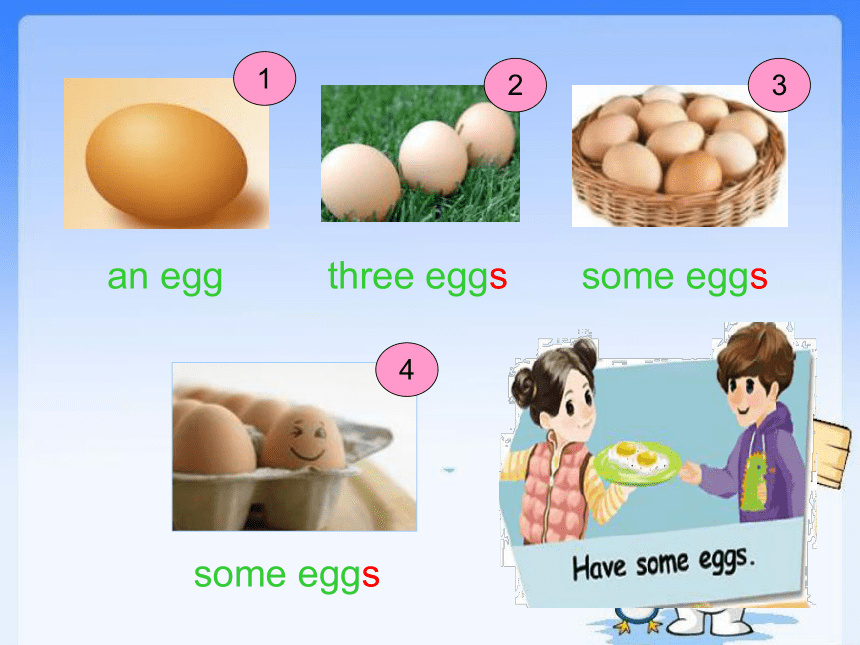 1

2

3

an egg

three eggs

some eggs

4

some eggs

Have some eggs.